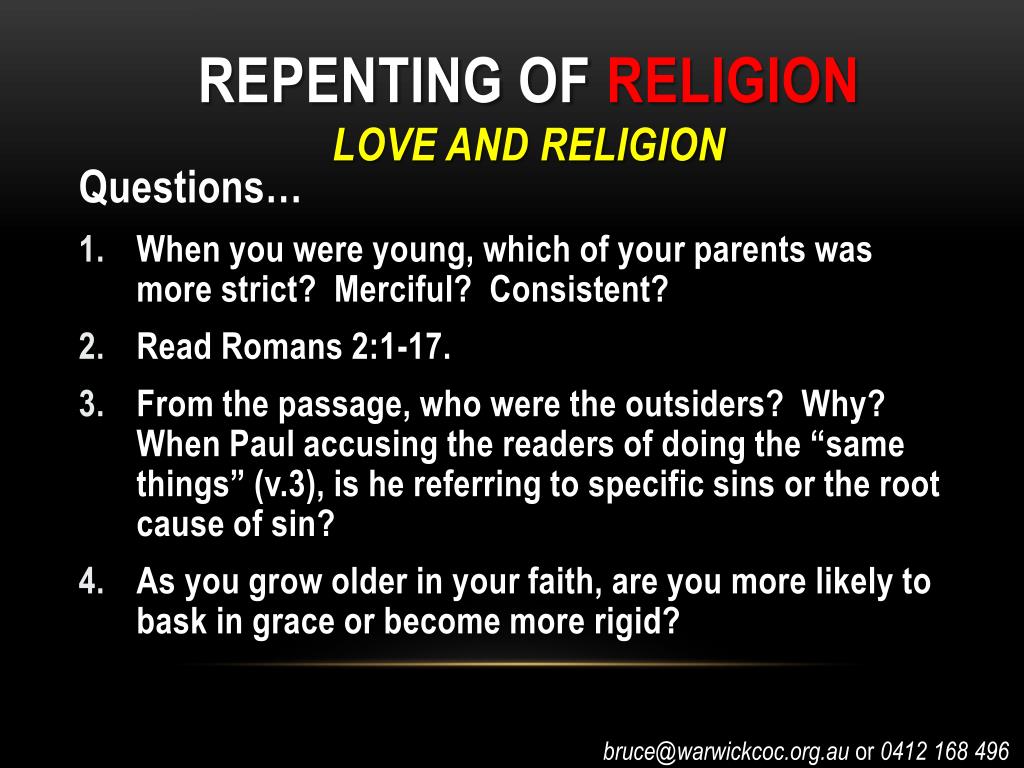 REPENTING OF RELIGION
LOVE AND RELIGION

Questions…

1. When you were young, which of your parents was more strict? Merciful? Consistent?

2. Read Romans 2:1-17.

3. From the passage, who were the outsiders? Why? When Paul accusing the readers of doing the “same things” (v.3), is he referring to specific sins or the root cause of sin?

4. As you grow older in your faith, are you more likely to bask in grace or become more rigid?

bruce@warwickcoc.org.au or 0412 168 496